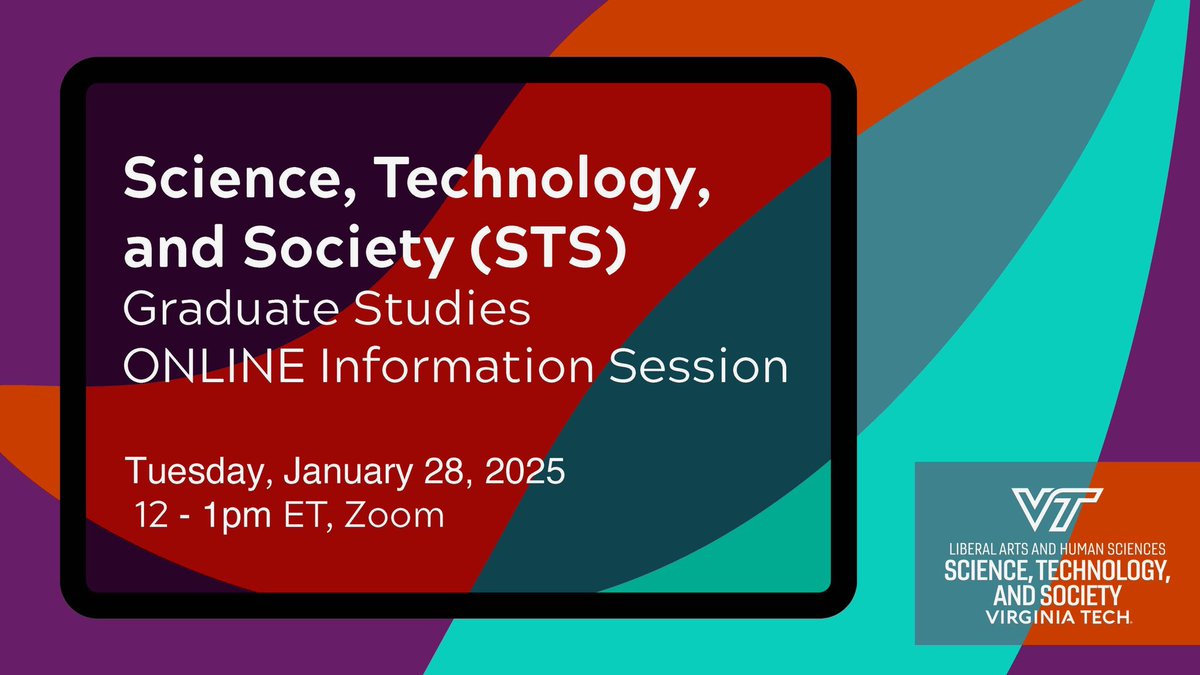 Science, Technology, and Society (STS)
Graduate Studies
ONLINE Information Session

Tuesday, January 28, 2025
12 - 1pm ET, Zoom

VT
LIBERAL ARTS AND HUMAN SCIENCES
SCIENCE, TECHNOLOGY, AND SOCIETY
VIRGINIA TECH.